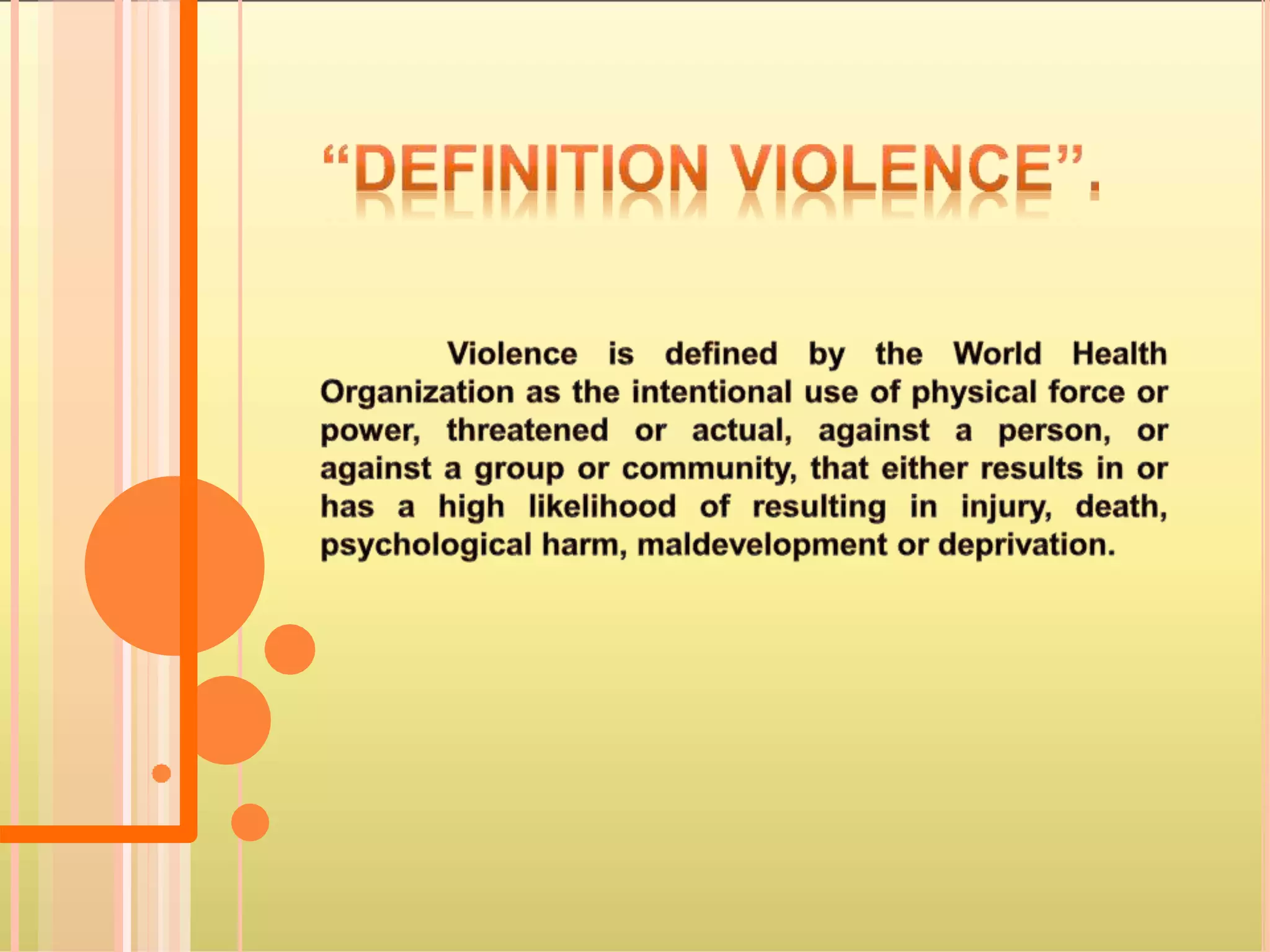 “DEFINITION VIOLENCE”.

Violence is defined by the World Health Organization as the intentional use of physical force or power, threatened or actual, against a person, or against a group or community, that either results in or has a high likelihood of resulting in injury, death, psychological harm, maldevelopment or deprivation.